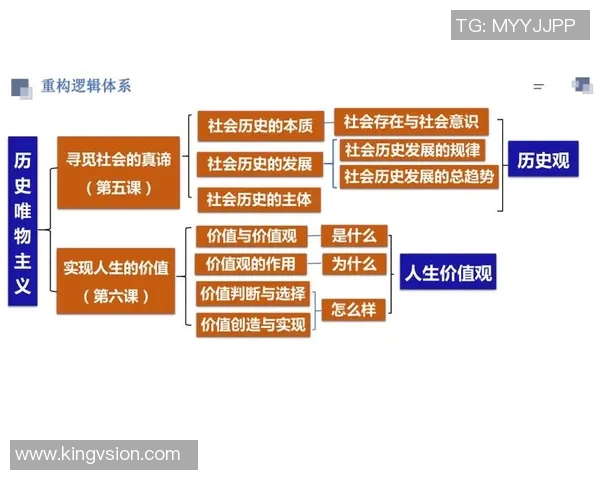 TG: MYYJJPP

重构逻辑体系

历史唯物主义

寻觅社会的真谛
（第五课）

社会历史的本质
社会存在与社会意识

社会历史的发展
社会历史发展的规律
社会历史发展的总趋势

社会历史的主体

历史观

实现人生的价值
（第六课）

价值与价值观
是什么

价值观的作用
为什么

价值判断与选择
价值创造与实现
怎么样

人生价值观

www.kingvsion.com